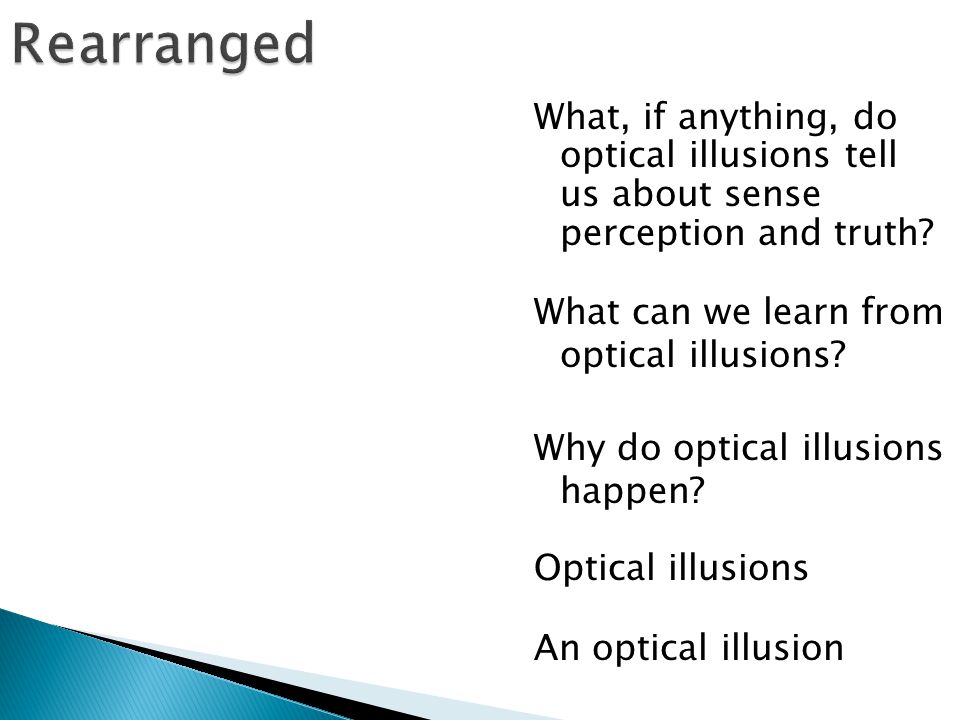 Rearranged

What, if anything, do optical illusions tell us about sense perception and truth?

What can we learn from optical illusions?

Why do optical illusions happen?

Optical illusions

An optical illusion